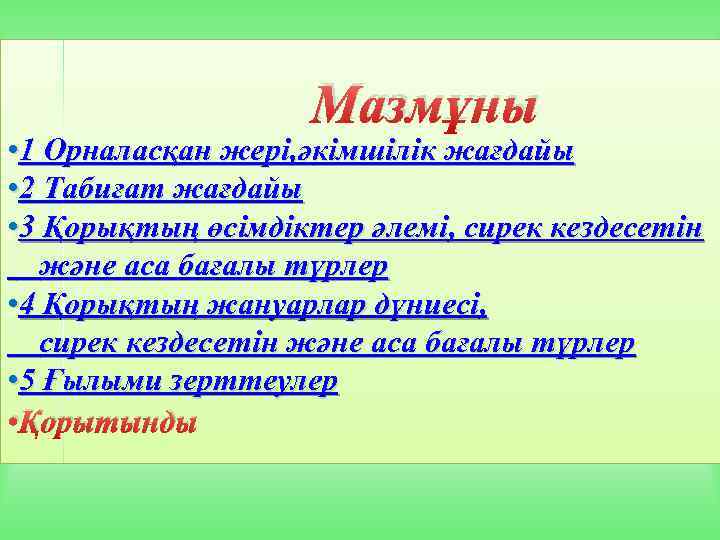 Мазмұны

•1 Орналасқан жері,әкімшілік жағдайы
•2 Табиғат жағдайы
•3 Қорықтың өсімдіктер әлемі, сирек кездесетін және аса бағалы түрлер
•4 Қорықтың жануарлар дүниесі, сирек кездесетін және аса бағалы түрлер
•5 Ғылыми зерттеулер
•Қорытынды